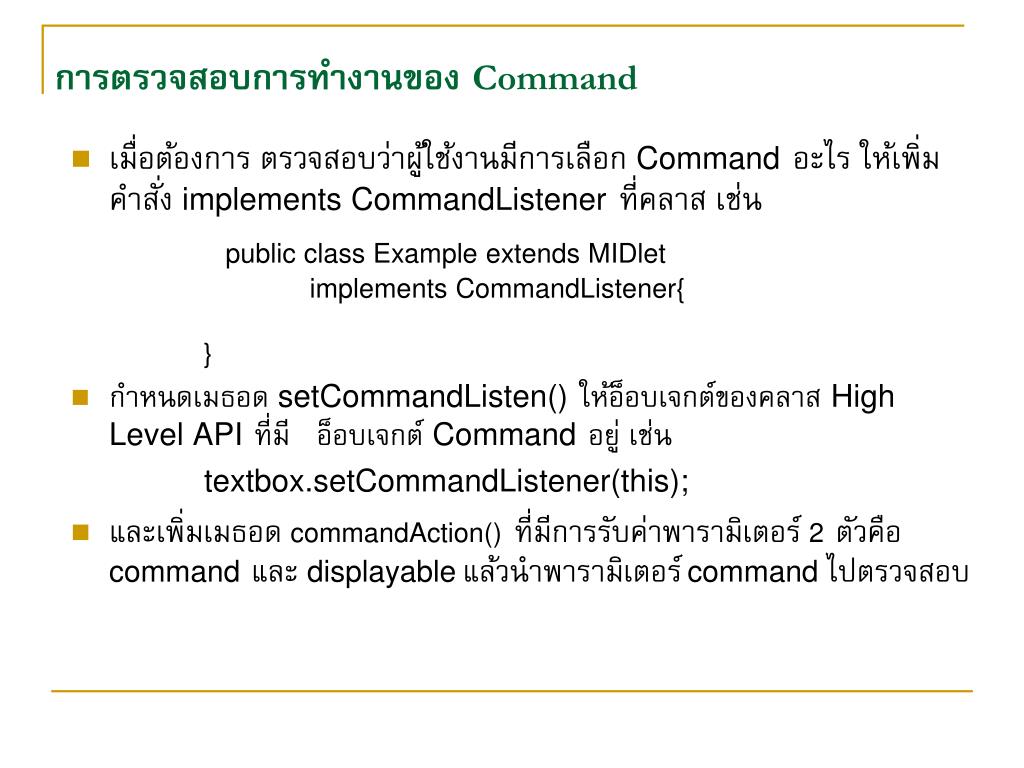 การตรวจสอบการทำงานของ Command

เมื่อต้องการ ตรวจสอบว่าผู้ใช้งานมีการเลือก Command อะไร ให้เพิ่มคำสั่ง implements CommandListener ที่คลาส เช่น

public class Example extends MIDlet
implements CommandListener{

}

กำหนดเมธอด setCommandListen() ให้อ็อบเจกต์ของคลาส High Level API ที่มี อ็อบเจกต์ Command อยู่ เช่น

textbox.setCommandListener(this);

และเพิ่มเมธอด commandAction() ที่มีการรับค่าพารามิเตอร์ 2 ตัวคือ command และ displayable แล้วนำพารามิเตอร์ command ไปตรวจสอบ